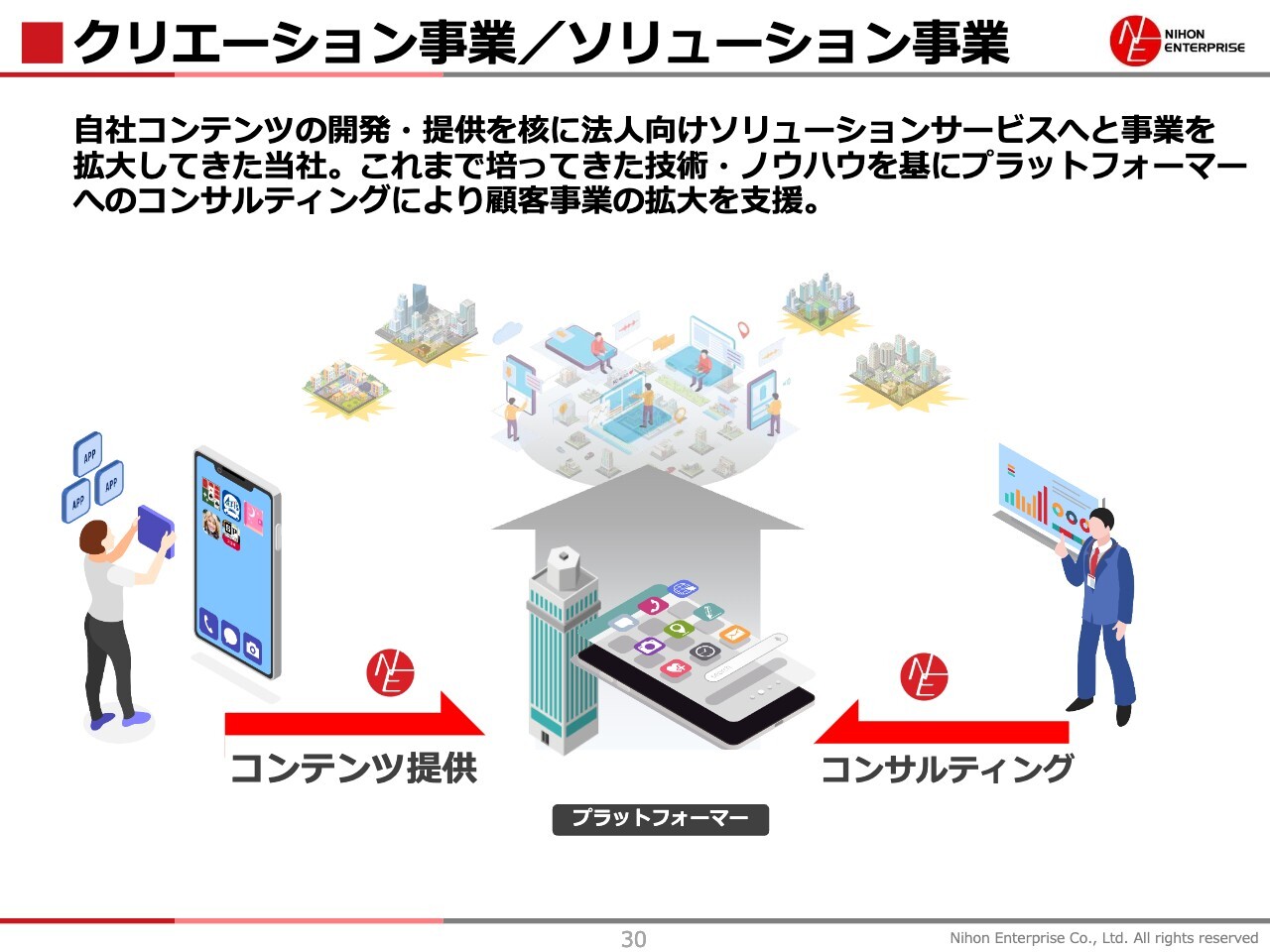 ■クリエーション事業／ソリューション事業

NIHON ENTERPRISE

自社コンテンツの開発・提供を核に法人向けソリューションサービスへと事業を拡大してきた当社。これまで培ってきた技術・ノウハウを基にプラットフォーマーへのコンサルティングにより顧客事業の拡大を支援。

APP
APP
APP

コンテンツ提供

コンサルティング

プラットフォーマー

30

Nihon Enterprise Co., Ltd. All rights reserved